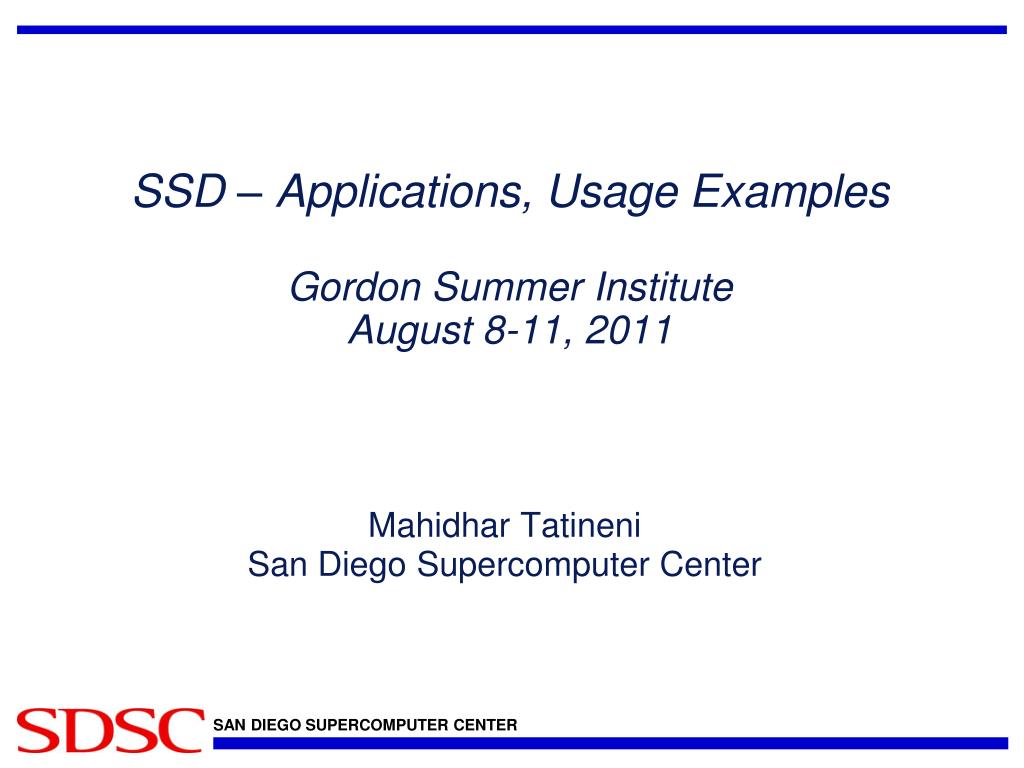 SSD – Applications, Usage Examples

Gordon Summer Institute
August 8-11, 2011

Mahidhar Tatineni
San Diego Supercomputer Center

SDSC SAN DIEGO SUPERCOMPUTER CENTER